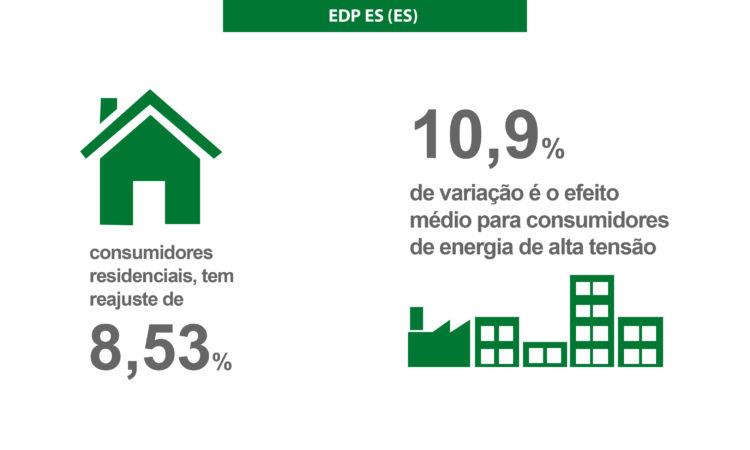 EDP ES (ES)

consumidores residenciais, tem reajuste de

8,53%

10,9%

de variação é o efeito médio para consumidores de energia de alta tensão